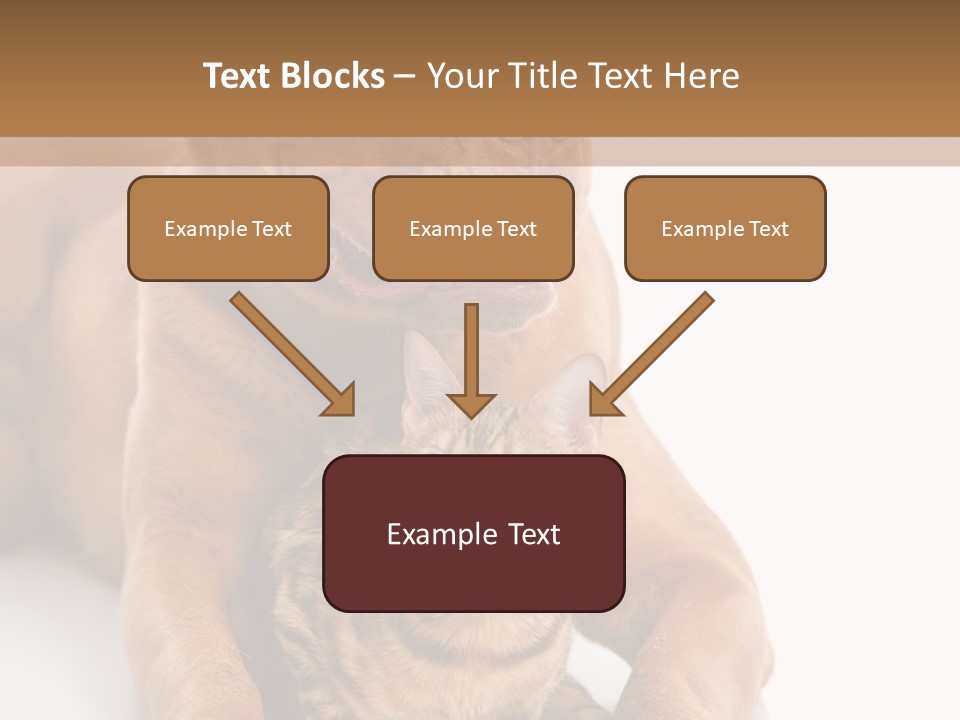 Text Blocks – Your Title Text Here

Example Text

Example Text

Example Text

Example Text